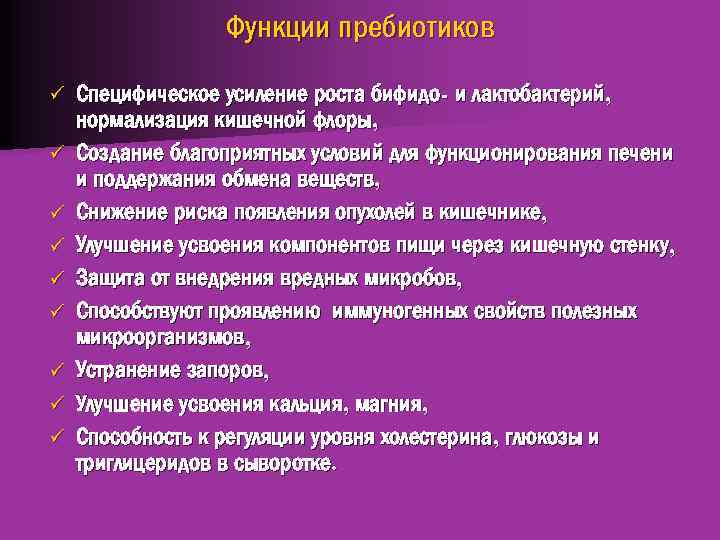 Функции пребиотиков

✓ Специфическое усиление роста бифидо- и лактобактерий, нормализация кишечной флоры,

✓ Создание благоприятных условий для функционирования печени и поддержания обмена веществ,

✓ Снижение риска появления опухолей в кишечнике,

✓ Улучшение усвоения компонентов пищи через кишечную стенку,

✓ Защита от внедрения вредных микробов,

✓ Способствуют проявлению иммуногенных свойств полезных микроорганизмов,

✓ Устранение запоров,

✓ Улучшение усвоения кальция, магния,

✓ Способность к регуляции уровня холестерина, глюкозы и триглицеридов в сыворотке.